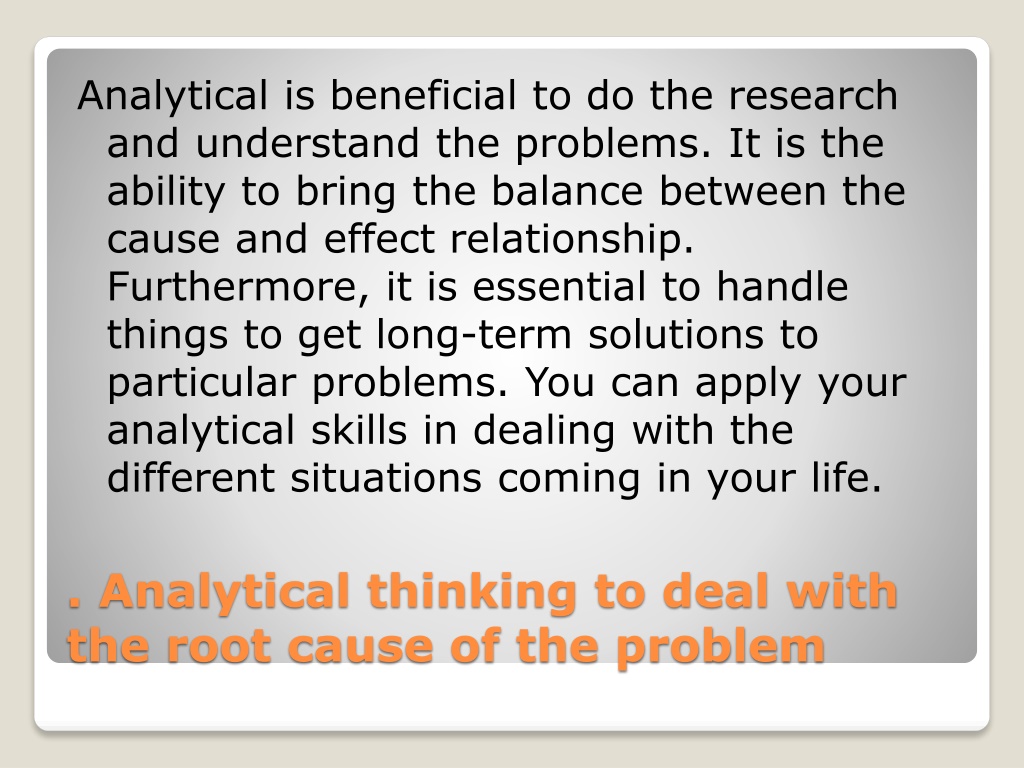 Analytical is beneficial to do the research and understand the problems. It is the ability to bring the balance between the cause and effect relationship. Furthermore, it is essential to handle things to get long-term solutions to particular problems. You can apply your analytical skills in dealing with the different situations coming in your life.

. Analytical thinking to deal with the root cause of the problem